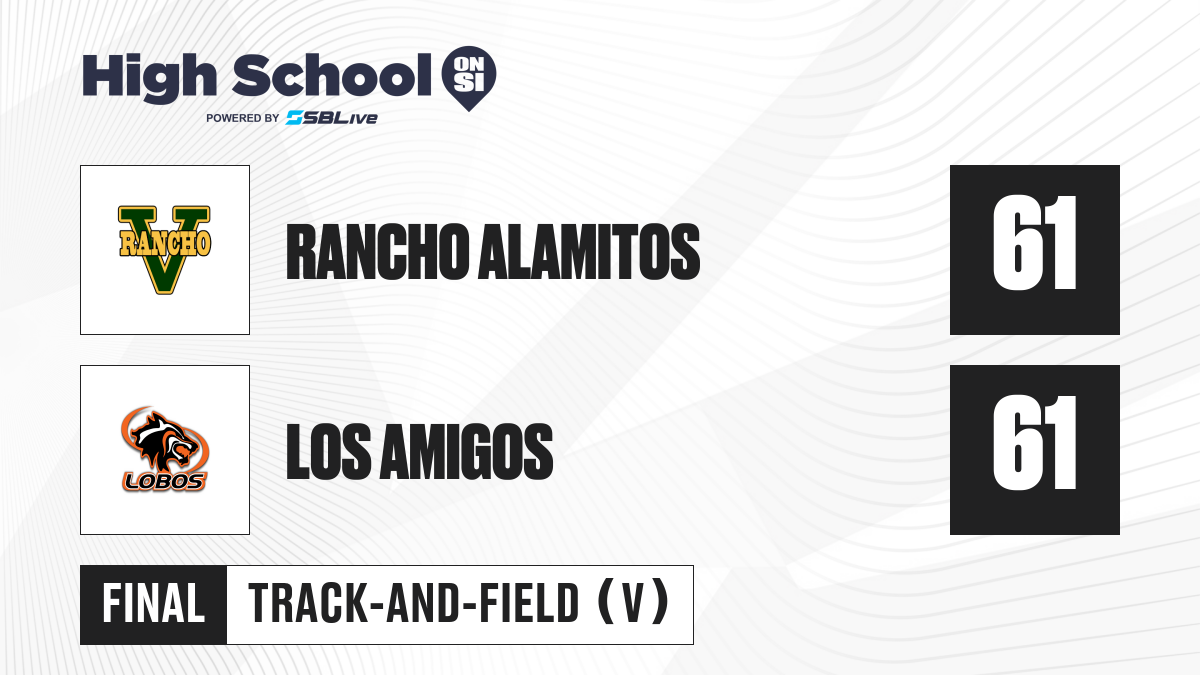 High School ON SI
POWERED BY SBLive

V
RANCHO

RANCHO ALAMITOS

61

LOBOS

LOS AMIGOS

61

FINAL

TRACK-AND-FIELD (V)